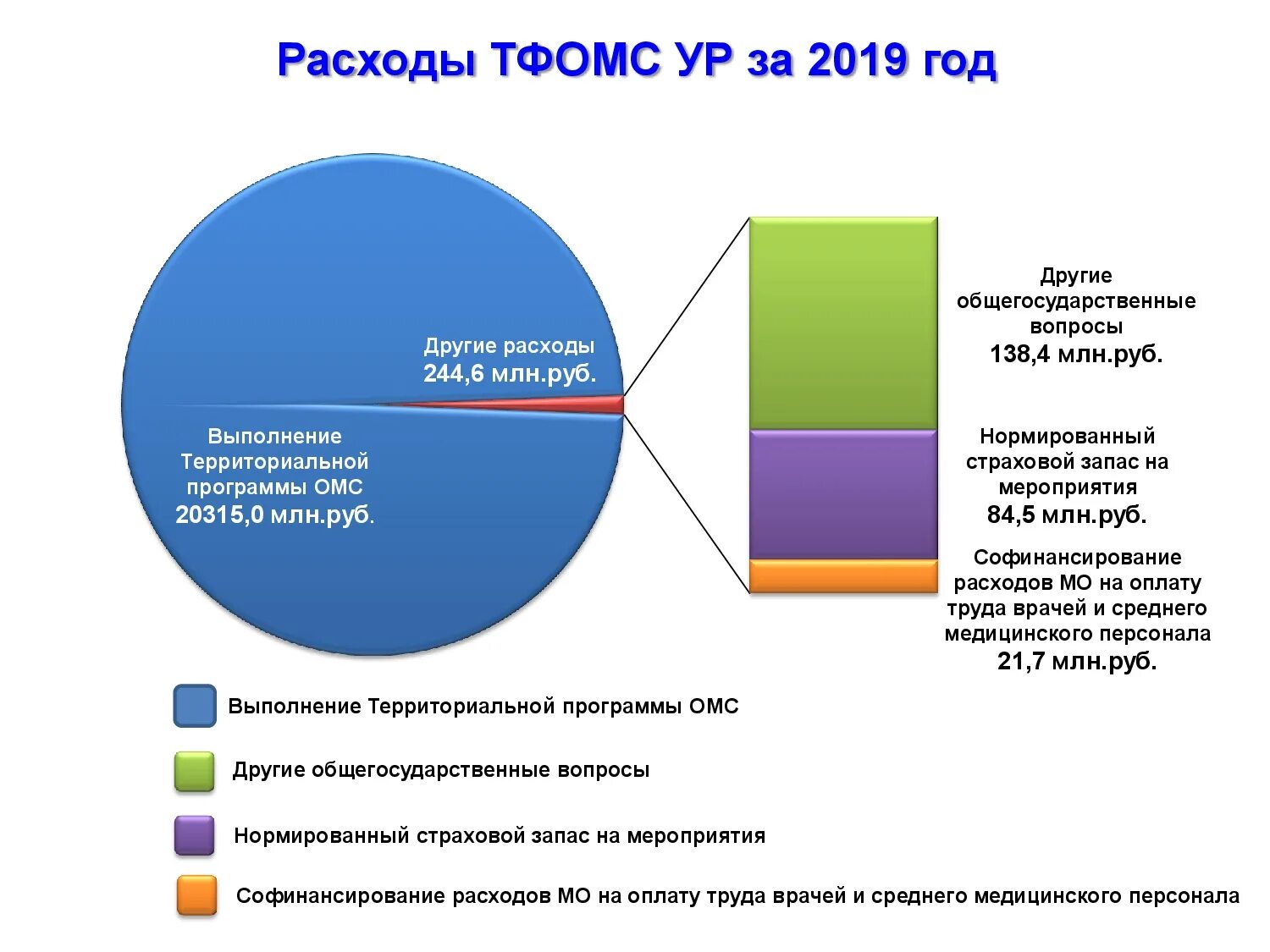 Расходы ТФОМС УР за 2019 год

Другие расходы
244,6 млн.руб.

Выполнение Территориальной программы ОМС
20315,0 млн.руб.

Другие общегосударственные вопросы
138,4 млн.руб.

Нормированный страховой запас на мероприятия
84,5 млн.руб.

Софинансирование расходов МО на оплату труда врачей и среднего медицинского персонала
21,7 млн.руб.

Выполнение Территориальной программы ОМС

Другие общегосударственные вопросы

Нормированный страховой запас на мероприятия

Софинансирование расходов МО на оплату труда врачей и среднего медицинского персонала